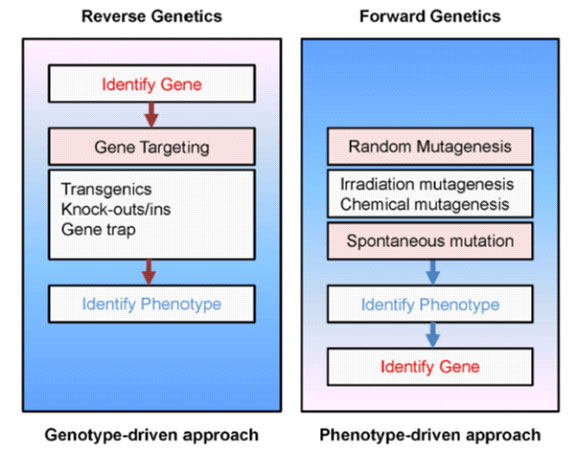 Reverse Genetics

Identify Gene

Gene Targeting

Transgenics
Knock-outs/ins
Gene trap

Identify Phenotype

Genotype-driven approach

Forward Genetics

Random Mutagenesis

Irradiation mutagenesis
Chemical mutagenesis

Spontaneous mutation

Identify Phenotype

Identify Gene

Phenotype-driven approach